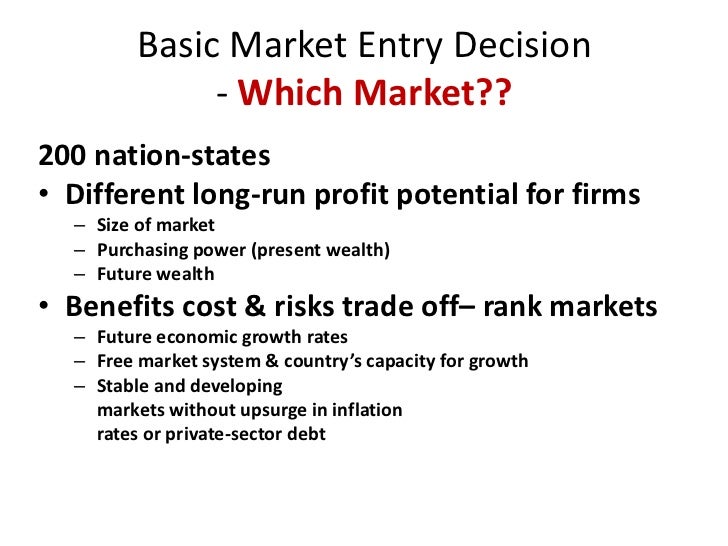 Basic Market Entry Decision
- Which Market??

200 nation-states
• Different long-run profit potential for firms
– Size of market
– Purchasing power (present wealth)
– Future wealth
• Benefits cost & risks trade off– rank markets
– Future economic growth rates
– Free market system & country's capacity for growth
– Stable and developing markets without upsurge in inflation rates or private-sector debt